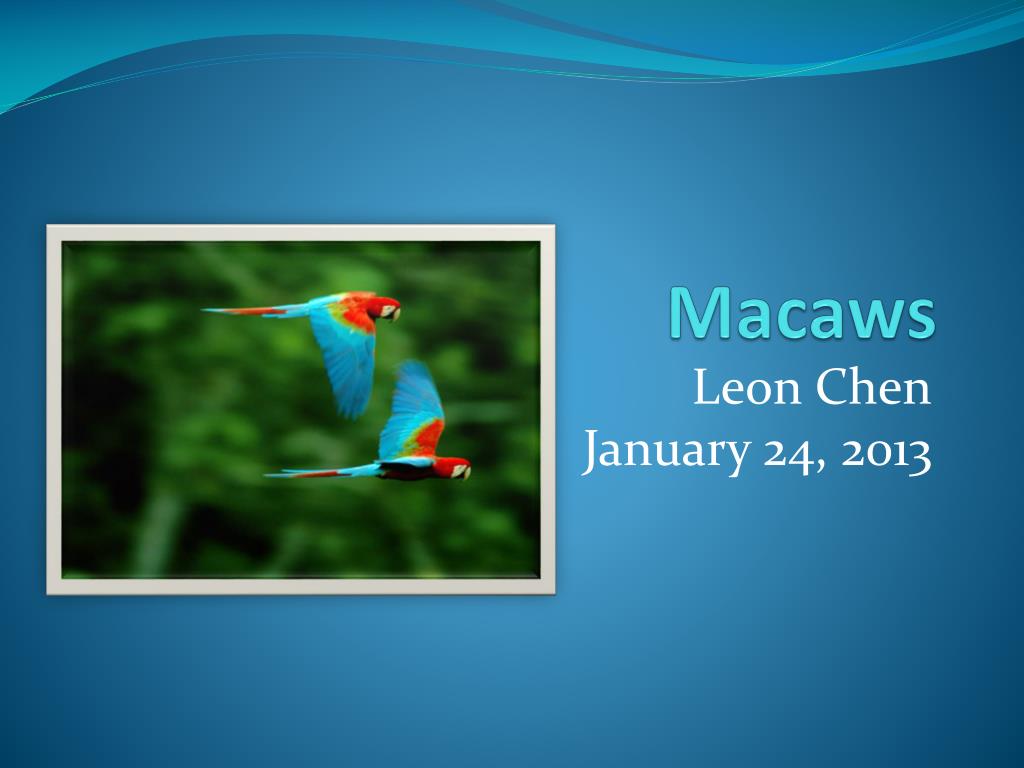 Macaws

Leon Chen
January 24, 2013